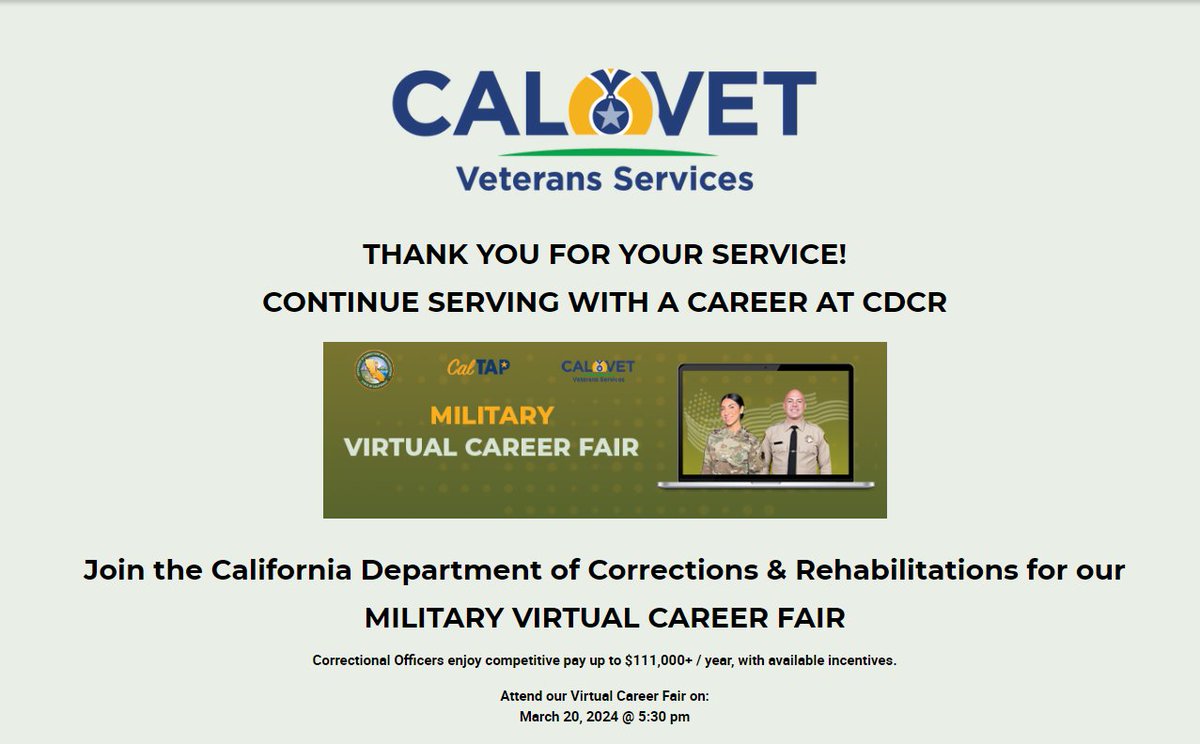 CALVET
Veterans Services

THANK YOU FOR YOUR SERVICE!
CONTINUE SERVING WITH A CAREER AT CDCR

CalTAP CALVET Veterans Services

MILITARY
VIRTUAL CAREER FAIR

Join the California Department of Corrections & Rehabilitations for our MILITARY VIRTUAL CAREER FAIR

Correctional Officers enjoy competitive pay up to $111,000+ / year, with available incentives.

Attend our Virtual Career Fair on:
March 20, 2024 @ 5:30 pm